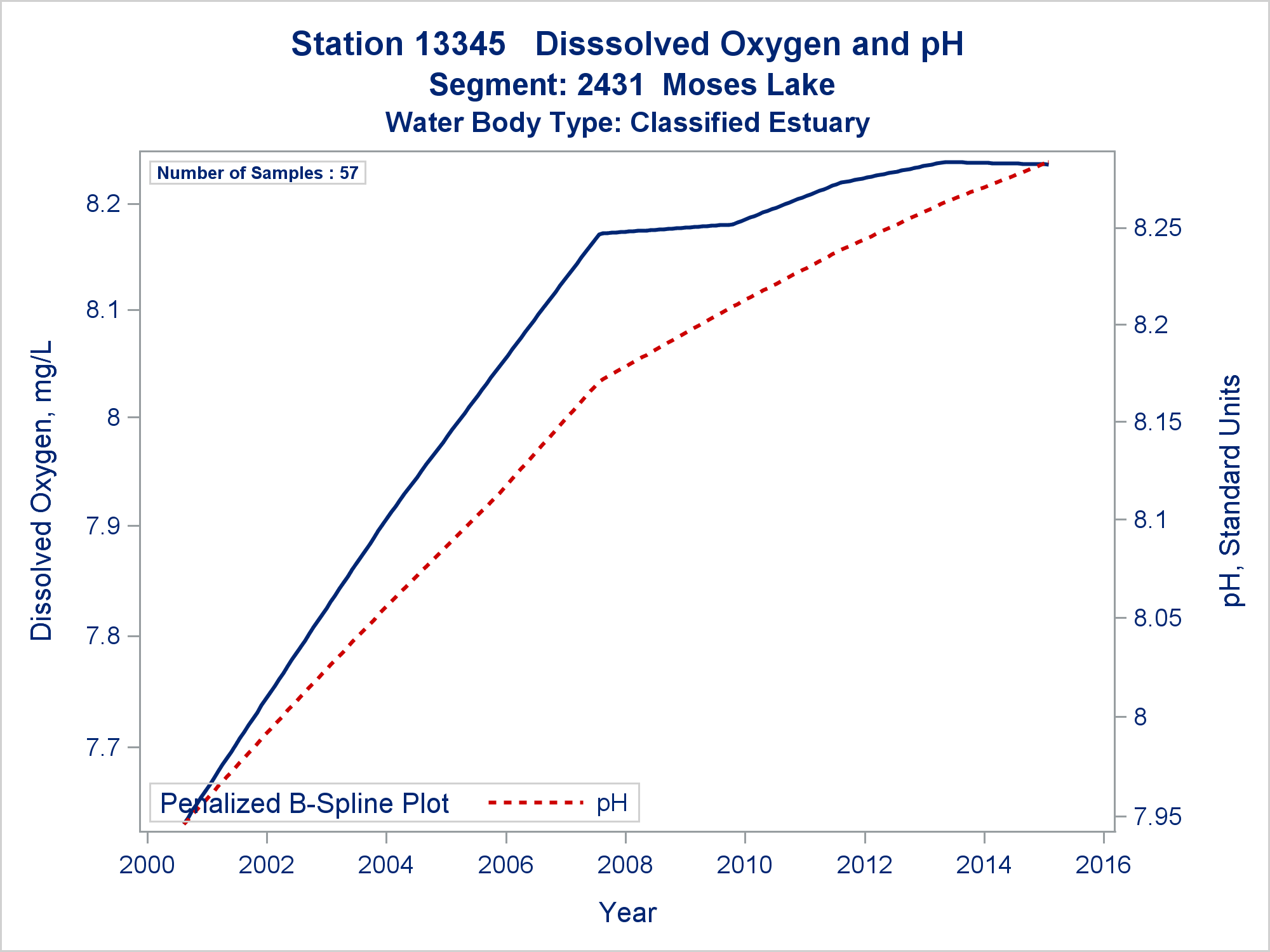 Station 13345 Disssolved Oxygen and pH
Segment: 2431 Moses Lake
Water Body Type: Classified Estuary

Number of Samples : 57

Dissolved Oxygen, mg/L

8.2
8.1
8
7.9
7.8
7.7

pH, Standard Units

8.25
8.2
8.15
8.1
8.05
8
7.95

Penalized B-Spline Plot pH

2000 2002 2004 2006 2008 2010 2012 2014 2016

Year